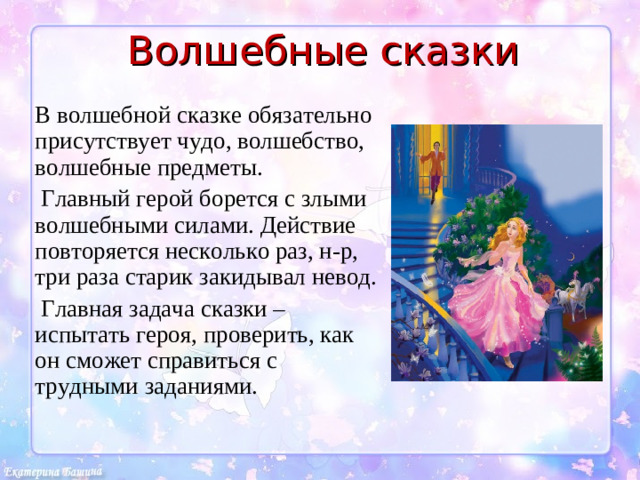 Волшебные сказки

В волшебной сказке обязательно присутствует чудо, волшебство, волшебные предметы.

Главный герой борется с злыми волшебными силами. Действие повторяется несколько раз, н-р, три раза старик закидывал невод.

Главная задача сказки – испытать героя, проверить, как он сможет справиться с трудными заданиями.

Екатерина Башина